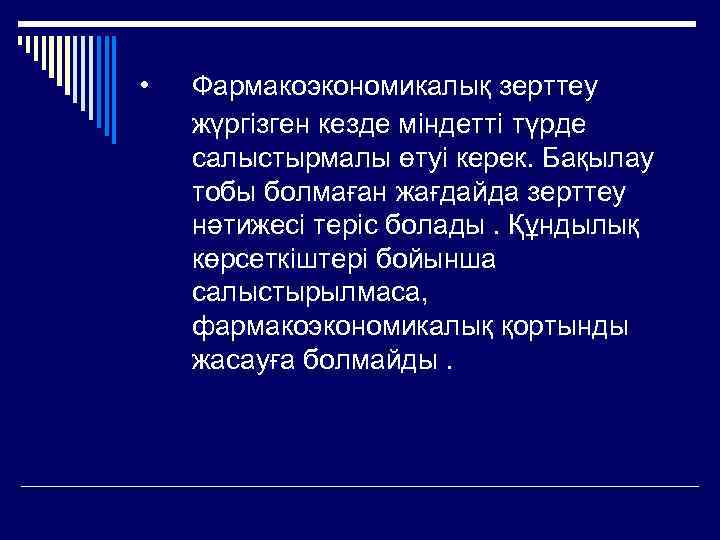 • Фармакоэкономикалық зерттеу жүргізген кезде міндетті түрде салыстырмалы өтуі керек. Бақылау тобы болмаған жағдайда зерттеу нәтижесі теріс болады . Құндылық көрсеткіштері бойынша салыстырылмаса, фармакоэкономикалық қортынды жасауға болмайды .